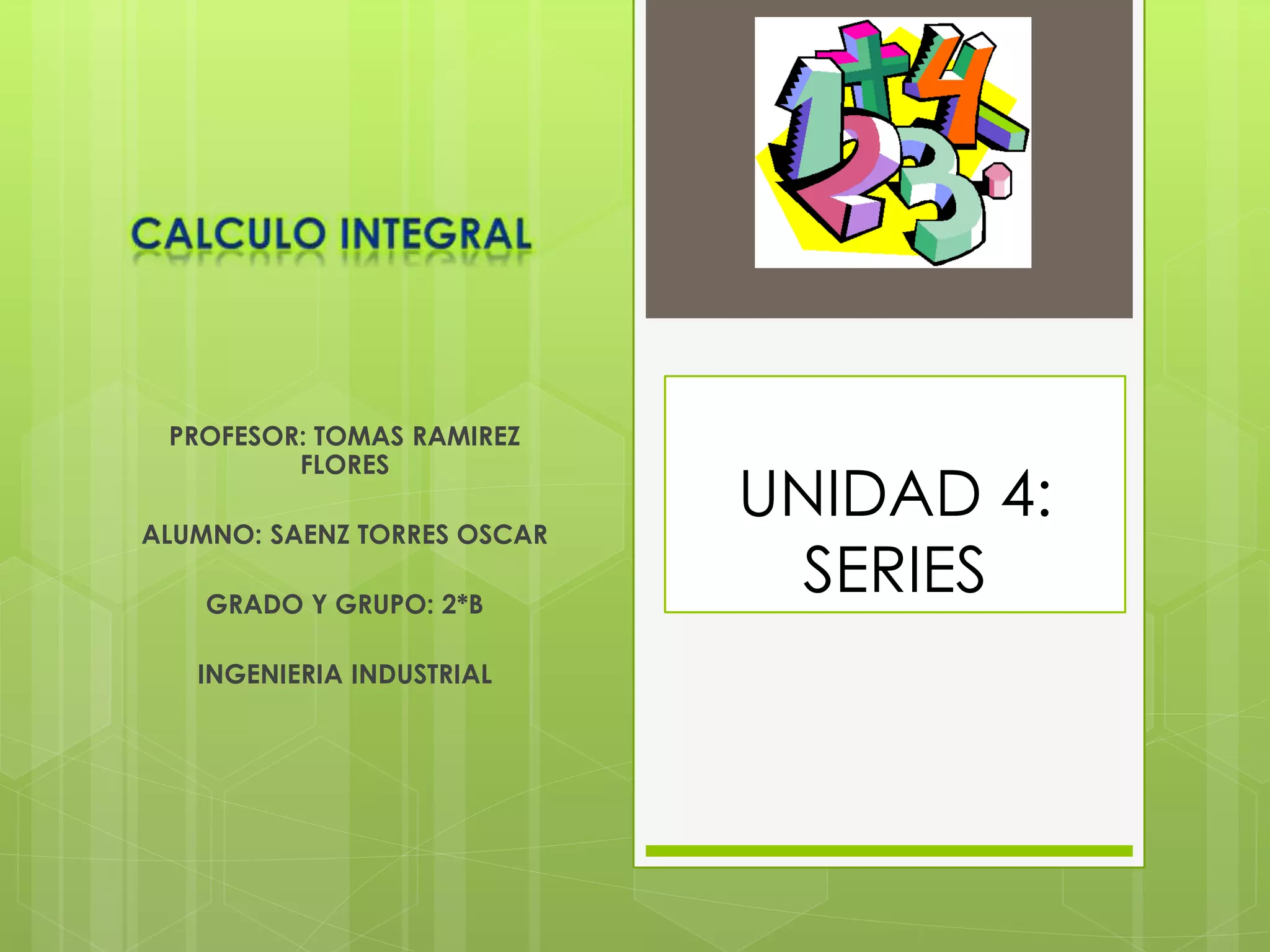 CALCULO INTEGRAL

PROFESOR: TOMAS RAMIREZ FLORES

ALUMNO: SAENZ TORRES OSCAR

GRADO Y GRUPO: 2*B

INGENIERIA INDUSTRIAL

UNIDAD 4: SERIES